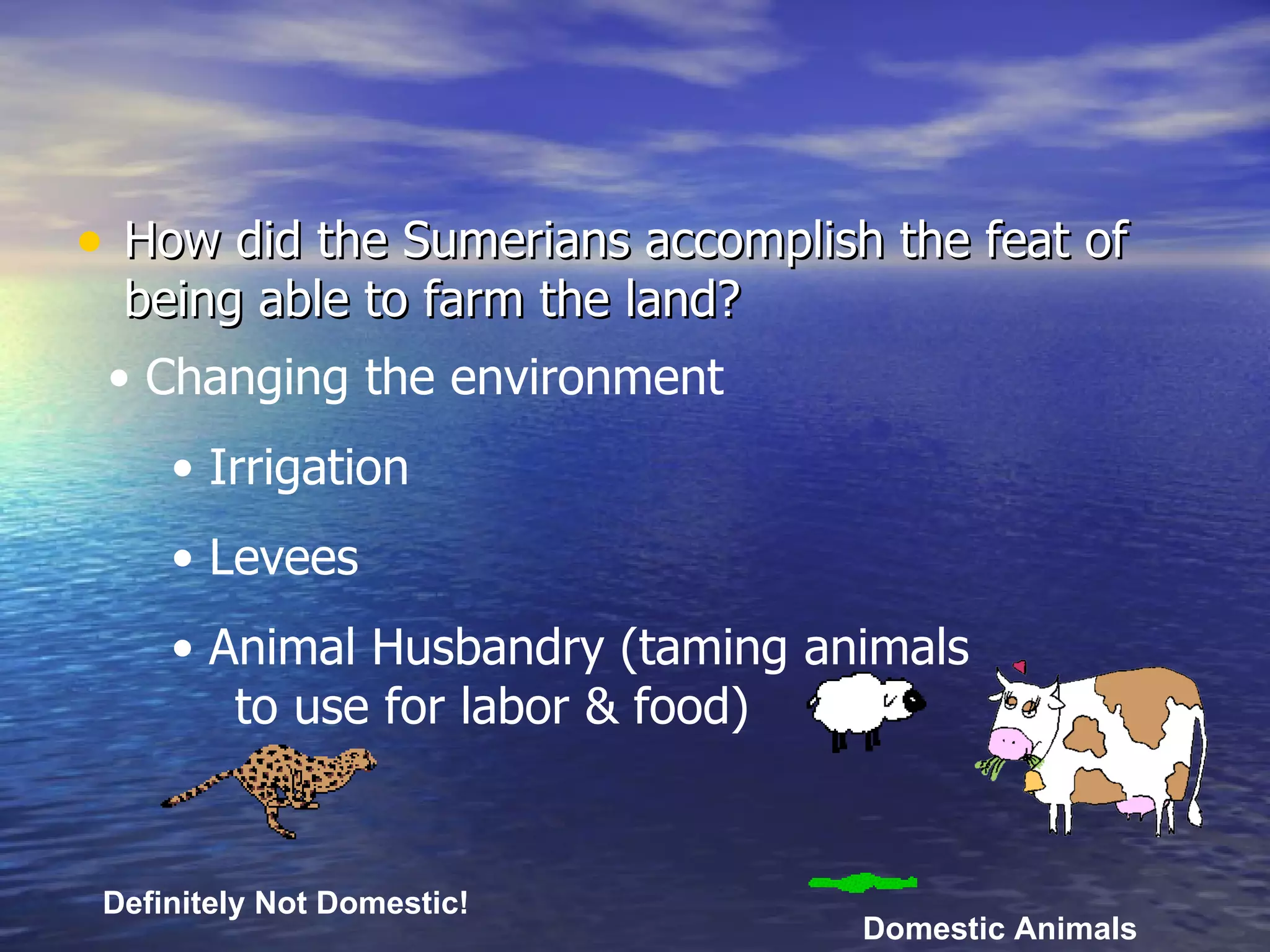 • How did the Sumerians accomplish the feat of being able to farm the land?

• Changing the environment

• Irrigation

• Levees

• Animal Husbandry (taming animals to use for labor & food)

Definitely Not Domestic!

Domestic Animals